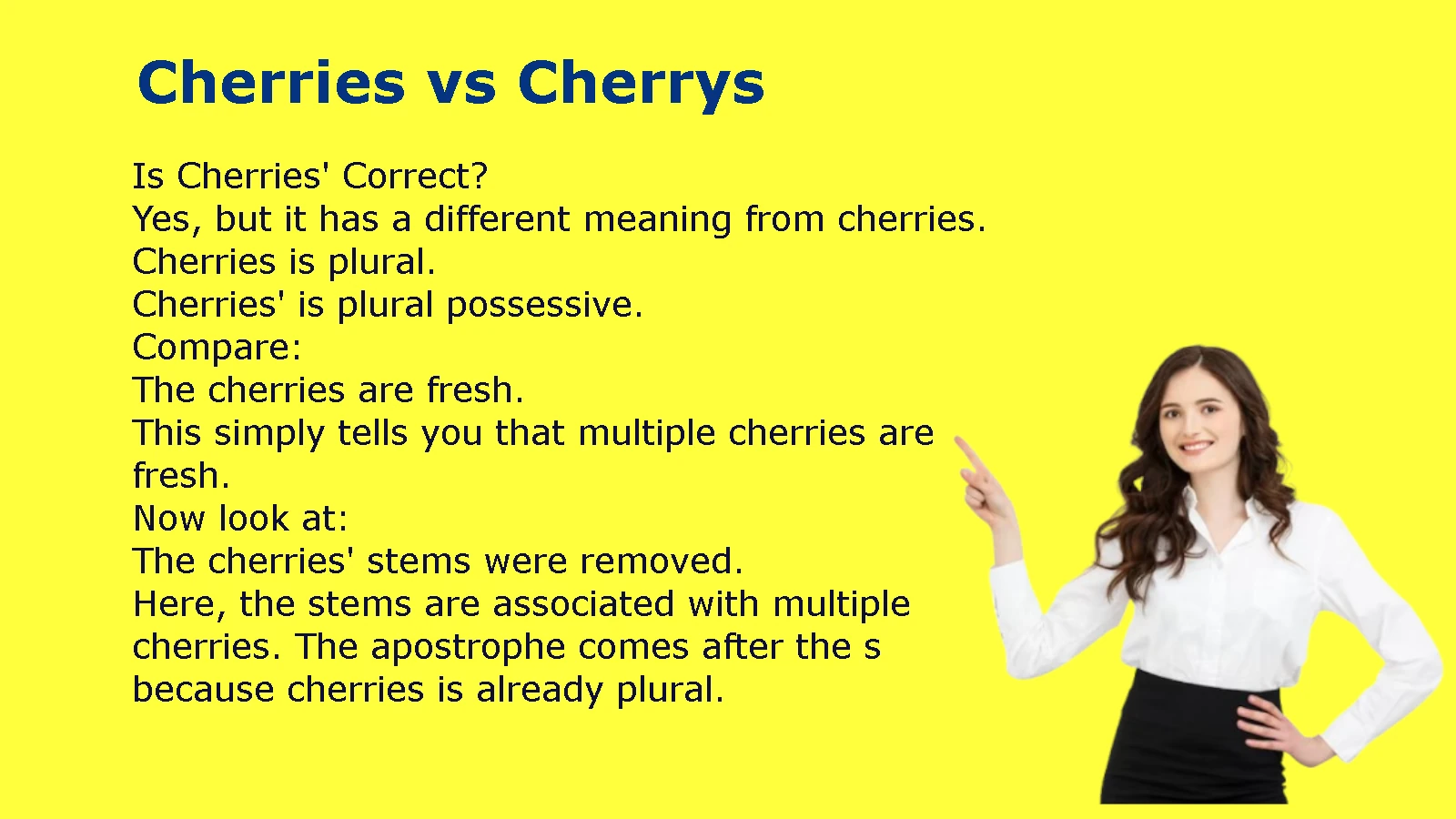 Cherries vs Cherrys

Is Cherries' Correct?
Yes, but it has a different meaning from cherries.
Cherries is plural.
Cherries' is plural possessive.
Compare:
The cherries are fresh.
This simply tells you that multiple cherries are fresh.
Now look at:
The cherries' stems were removed.
Here, the stems are associated with multiple cherries. The apostrophe comes after the s because cherries is already plural.